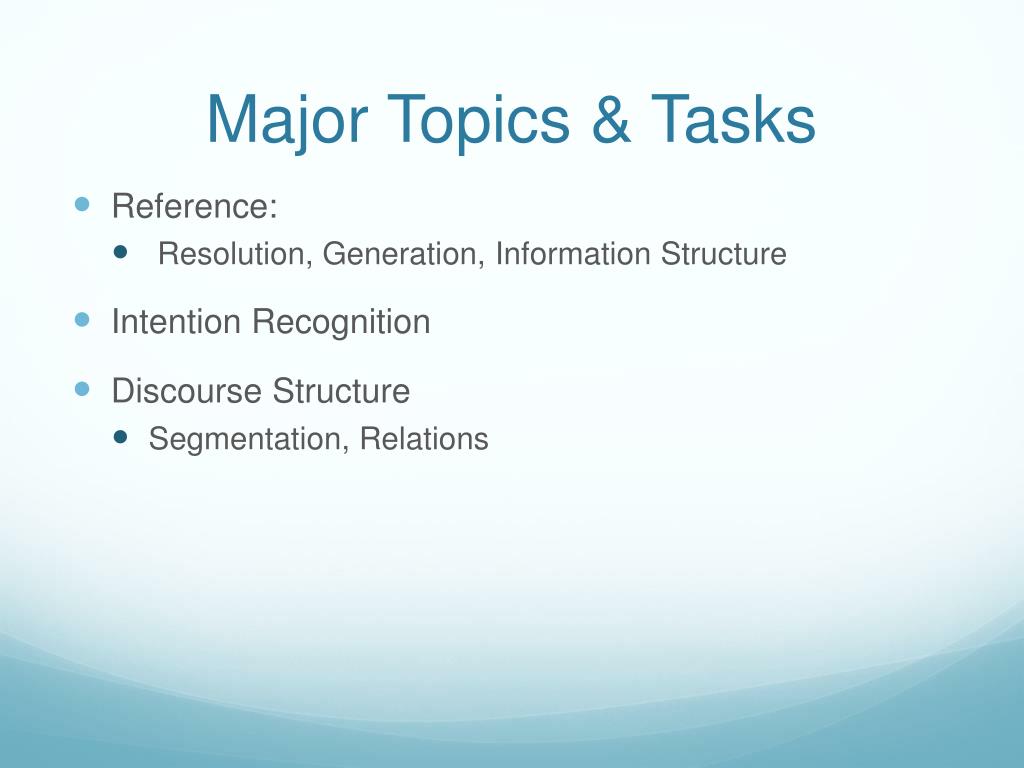 Major Topics & Tasks

- Reference:
  - Resolution, Generation, Information Structure
- Intention Recognition
- Discourse Structure
  - Segmentation, Relations